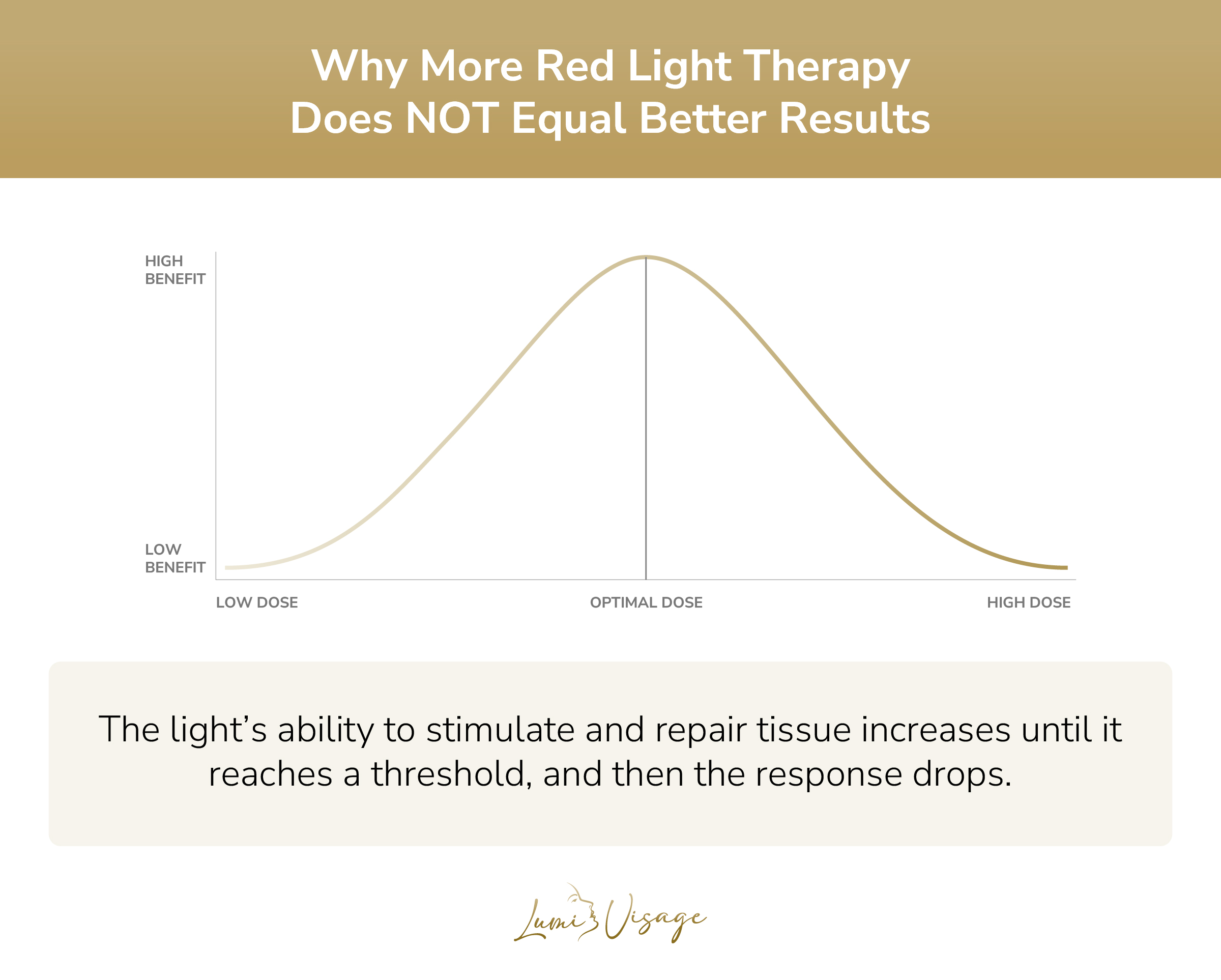 Why More Red Light Therapy
Does NOT Equal Better Results

HIGH BENEFIT

LOW BENEFIT

LOW DOSE

OPTIMAL DOSE

HIGH DOSE

The light’s ability to stimulate and repair tissue increases until it reaches a threshold, and then the response drops.

Lumi Visage